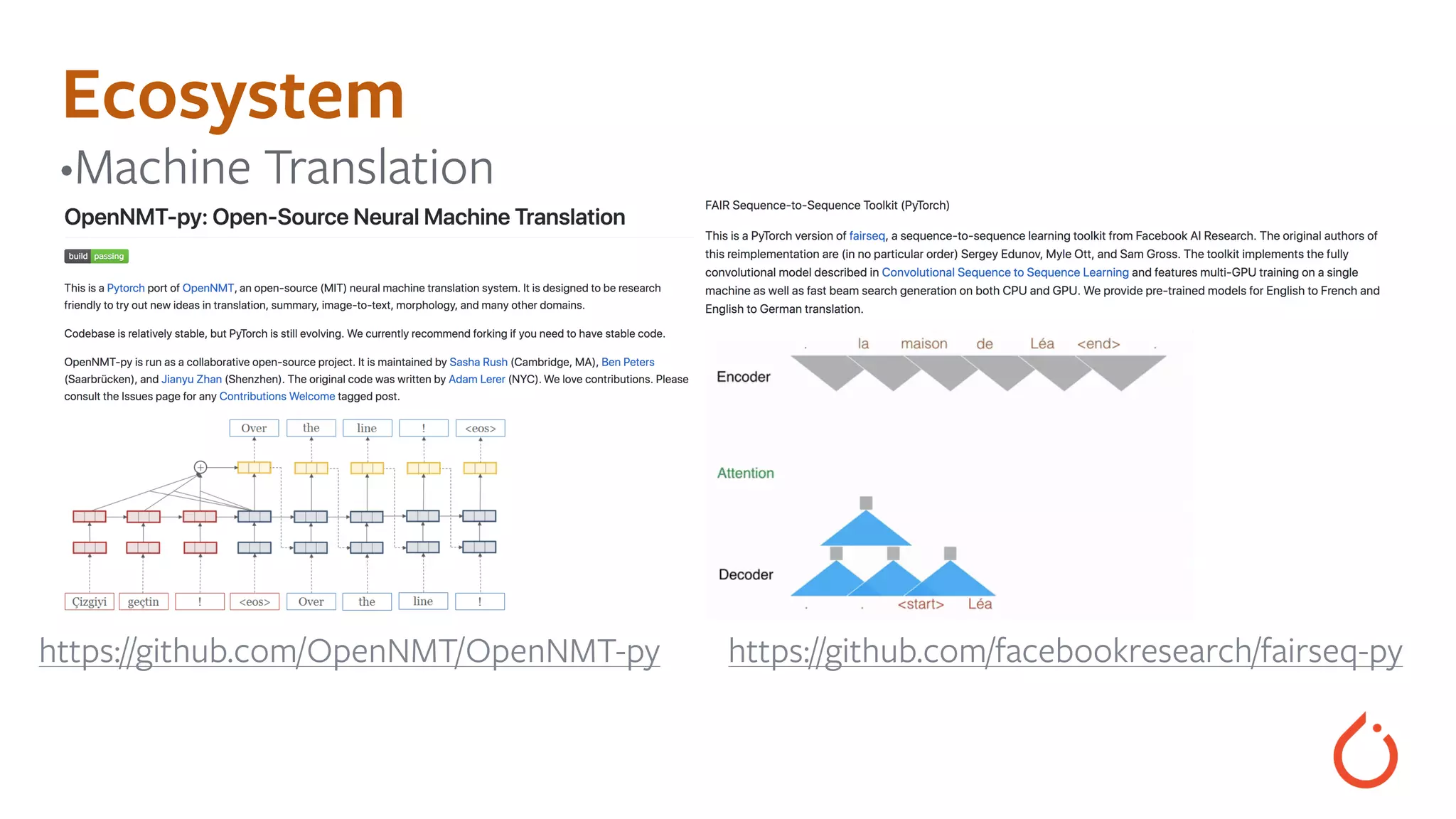 Ecosystem

•Machine Translation

OpenNMT-py: Open-Source Neural Machine Translation

build passing

This is a Pytorch port of OpenNMT, an open-source (MIT) neural machine translation system. It is designed to be research friendly to try out new ideas in translation, summary, image-to-text, morphology, and many other domains.

Codebase is relatively stable, but PyTorch is still evolving. We currently recommend forking if you need to have stable code.

OpenNMT-py is run as a collaborative open-source project. It is maintained by Sasha Rush (Cambridge, MA), Ben Peters (Saarbrücken), and Jianyu Zhan (Shenzhen). The original code was written by Adam Lerer (NYC). We love contributions. Please consult the Issues page for any Contributions Welcome tagged post.

Over the line ! <eos>

Çizgiyi geçtin ! <eos> Over the line !

https://github.com/OpenNMT/OpenNMT-py

FAIR Sequence-to-Sequence Toolkit (PyTorch)

This is a PyTorch version of fairseq, a sequence-to-sequence learning toolkit from Facebook AI Research. The original authors of this reimplementation are (in no particular order) Sergey Edunov, Myle Ott, and Sam Gross. The toolkit implements the fully convolutional model described in Convolutional Sequence to Sequence Learning and features multi-GPU training on a single machine as well as fast beam search generation on both CPU and GPU. We provide pre-trained models for English to French and English to German translation.

. la maison de Léa <end> .

Encoder

Attention

Decoder

. . <start> Léa

https://github.com/facebookresearch/fairseq-py